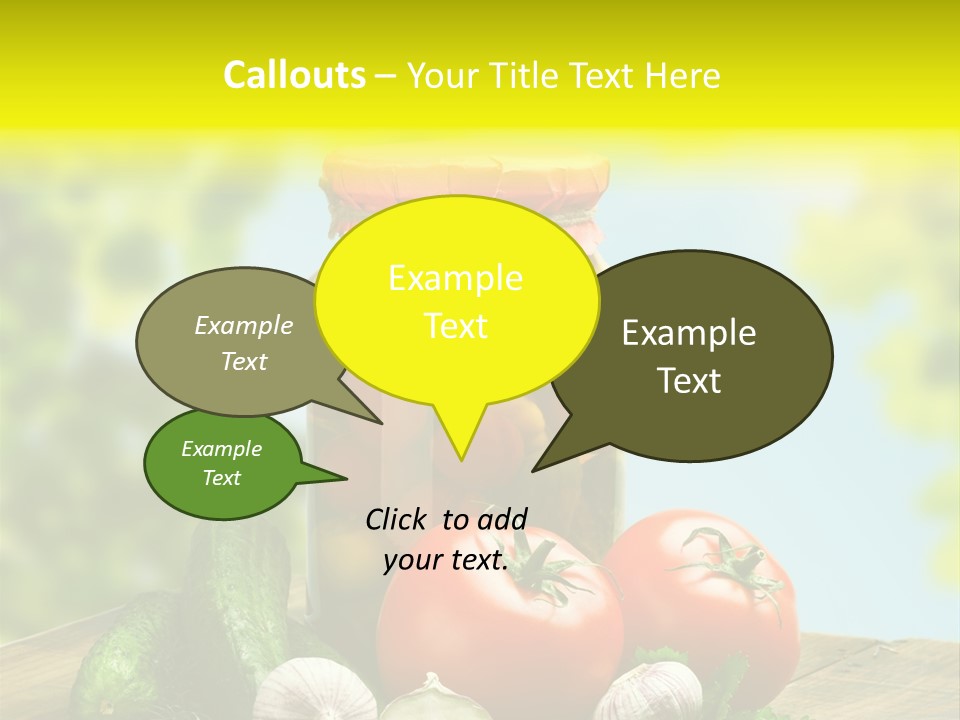 Callouts – Your Title Text Here

Example Text

Example Text

Example Text

Example Text

Click to add your text.